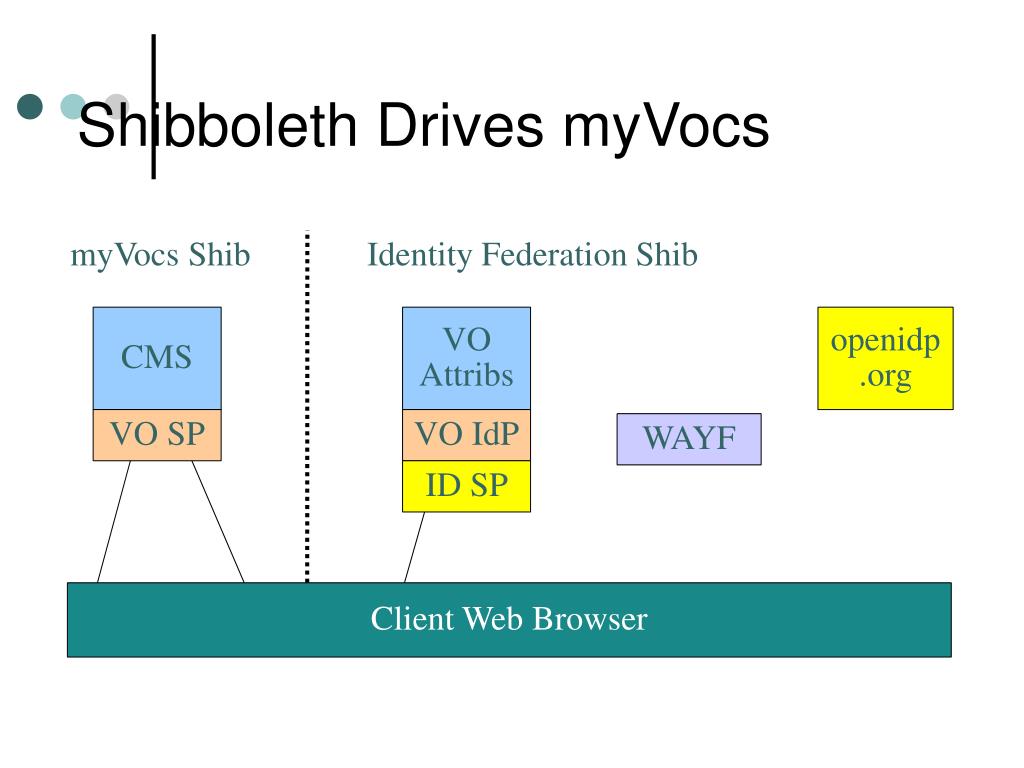 Shibboleth Drives myVocs

myVocs Shib

Identity Federation Shib

CMS

VO SP

VO Attribs

VO IdP

ID SP

WAYF

openidp .org

Client Web Browser